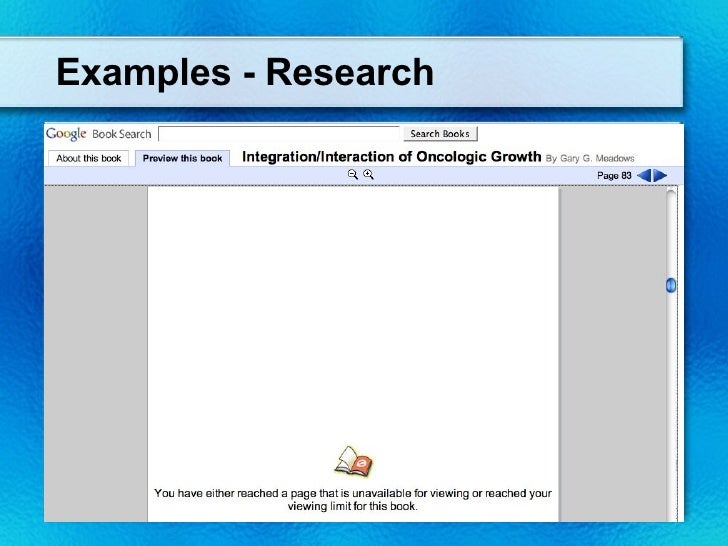 Examples - Research

Google Book Search

Search Books

About this book

Preview this book

Integration/Interaction of Oncologic Growth By Gary G. Meadows

Page 83

You have either reached a page that is unavailable for viewing or reached your viewing limit for this book.